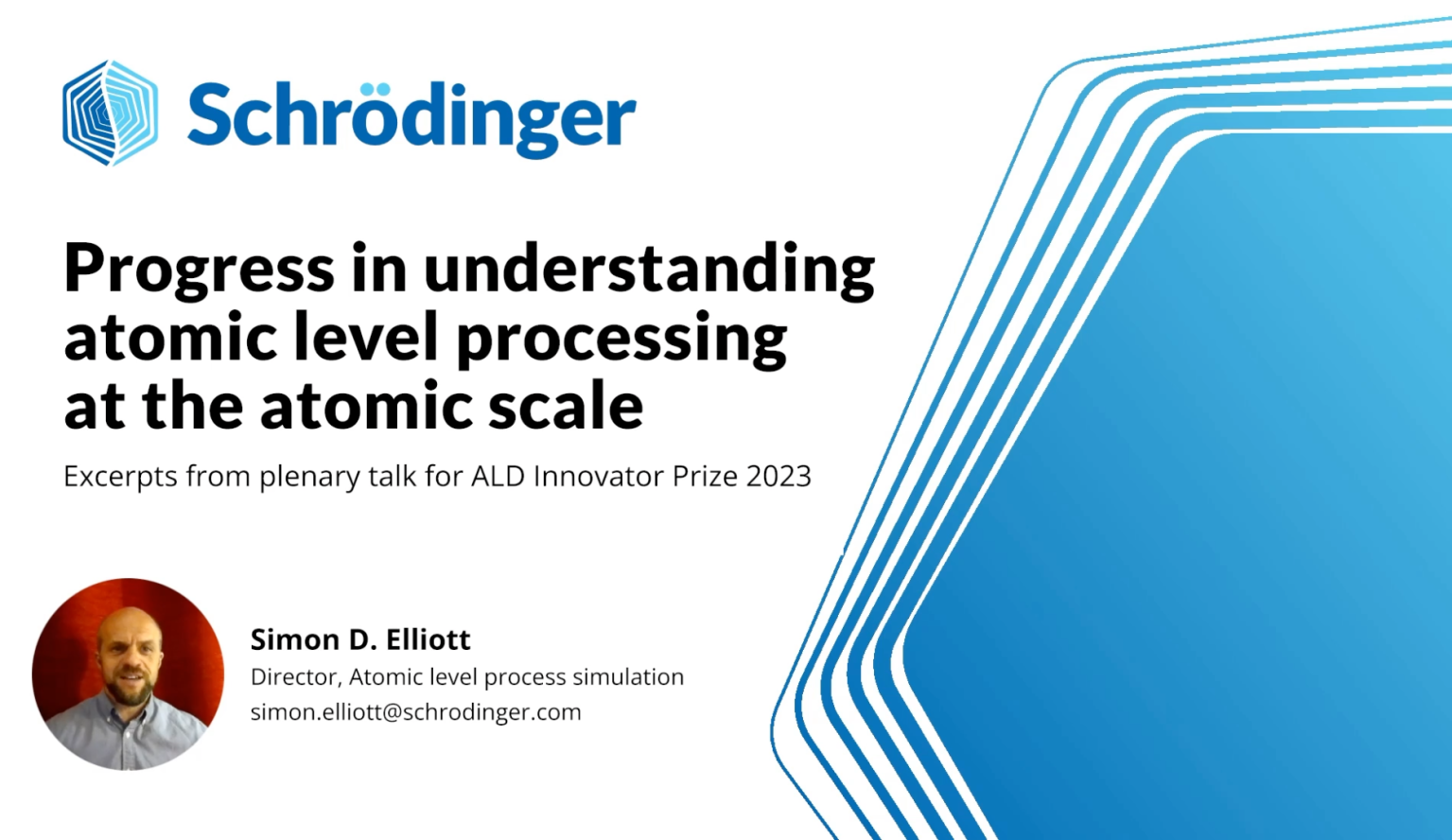 Schrödinger

Progress in understanding atomic level processing at the atomic scale

Excerpts from plenary talk for ALD Innovator Prize 2023

Simon D. Elliott
Director, Atomic level process simulation
simon.elliott@schrodinger.com